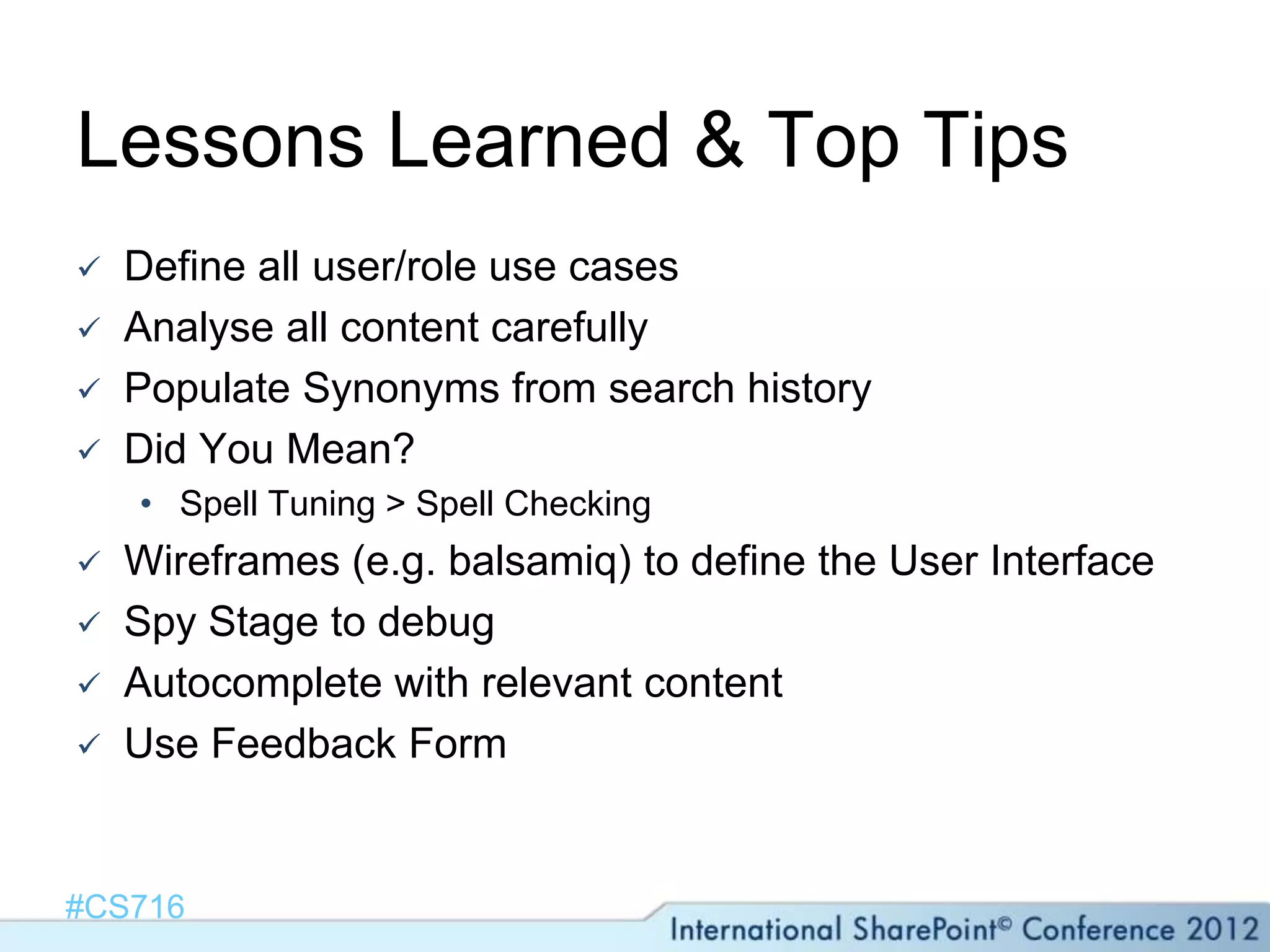 Lessons Learned & Top Tips

✓ Define all user/role use cases
✓ Analyse all content carefully
✓ Populate Synonyms from search history
✓ Did You Mean?
• Spell Tuning > Spell Checking
✓ Wireframes (e.g. balsamiq) to define the User Interface
✓ Spy Stage to debug
✓ Autocomplete with relevant content
✓ Use Feedback Form

#CS716

International SharePoint© Conference 2012